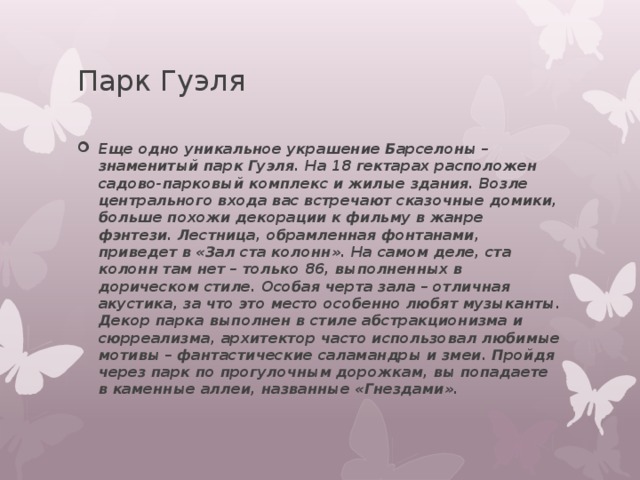 Парк Гуэля

Еще одно уникальное украшение Барселоны – знаменитый парк Гуэля. На 18 гектарах расположен садово-парковый комплекс и жилые здания. Возле центрального входа вас встречают сказочные домики, больше похожи декорации к фильму в жанре фэнтези. Лестница, обрамленная фонтанами, приведет в «Зал ста колонн». На самом деле, ста колонн там нет – только 86, выполненных в дорическом стиле. Особая черта зала – отличная акустика, за что это место особенно любят музыканты. Декор парка выполнен в стиле абстракционизма и сюрреализма, архитектор часто использовал любимые мотивы – фантастические саламандры и змеи. Пройдя через парк по прогулочным дорожкам, вы попадаете в каменные аллеи, названные «Гнездами».